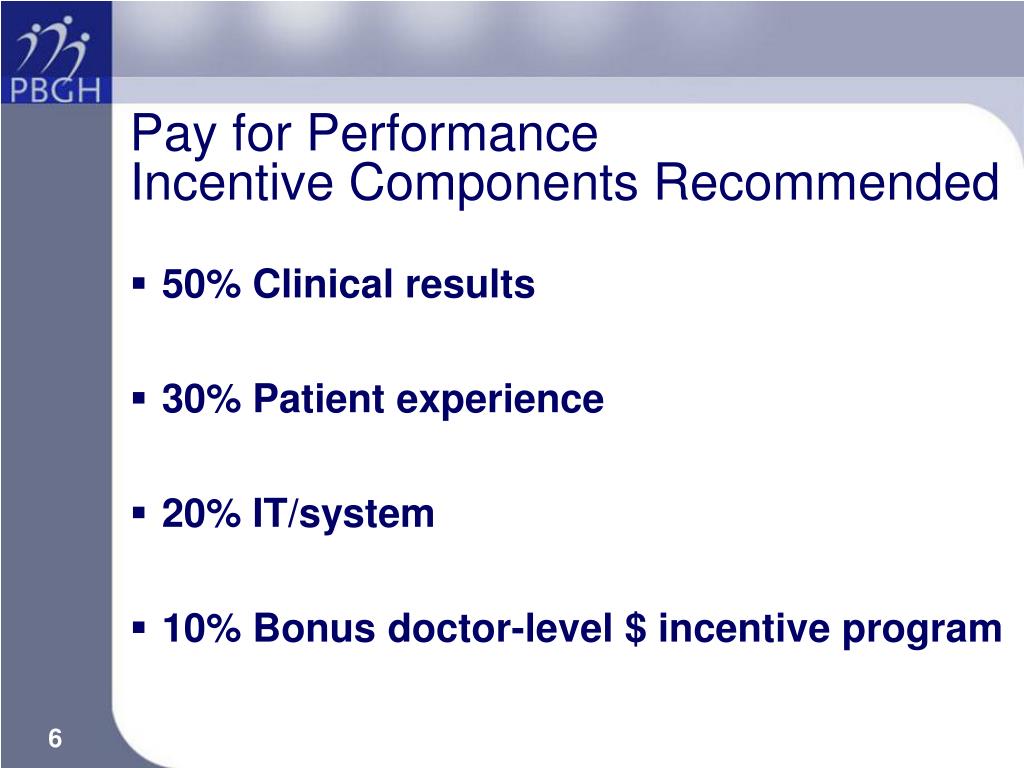 PBGH

Pay for Performance
Incentive Components Recommended

▪ 50% Clinical results

▪ 30% Patient experience

▪ 20% IT/system

▪ 10% Bonus doctor-level \$ incentive program

6